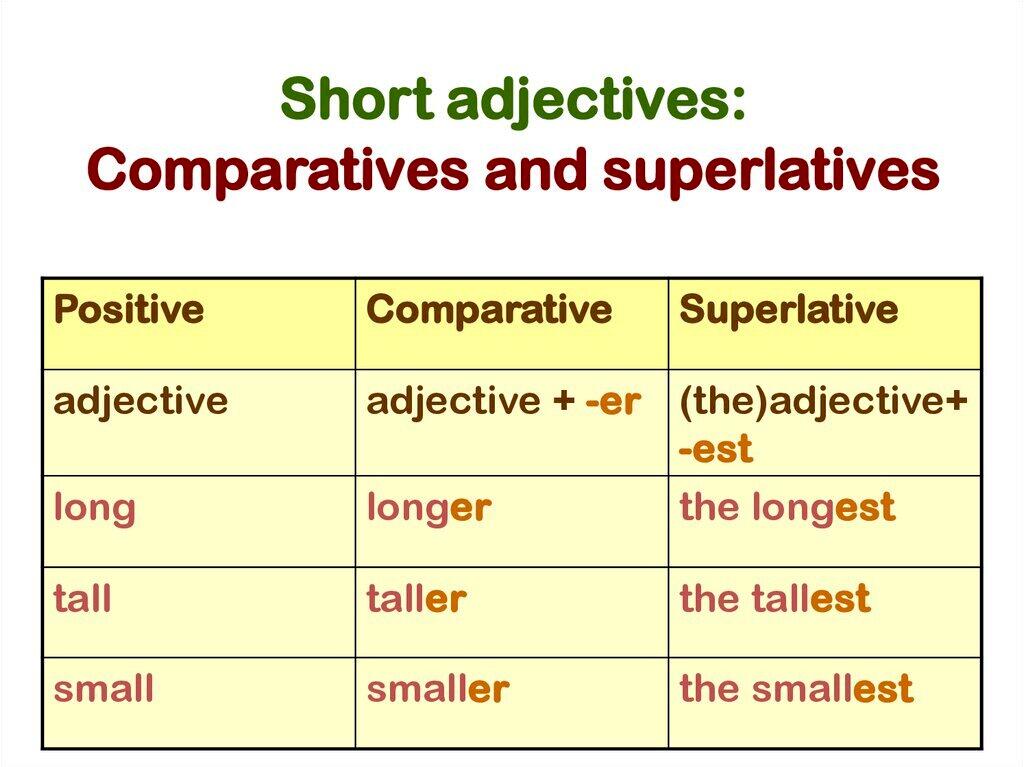 Short adjectives:
Comparatives and superlatives

| Positive | Comparative | Superlative |
|---|---|---|
| adjective | adjective + -er | (the)adjective+ -est |
| long | longer | the longest |
| tall | taller | the tallest |
| small | smaller | the smallest |